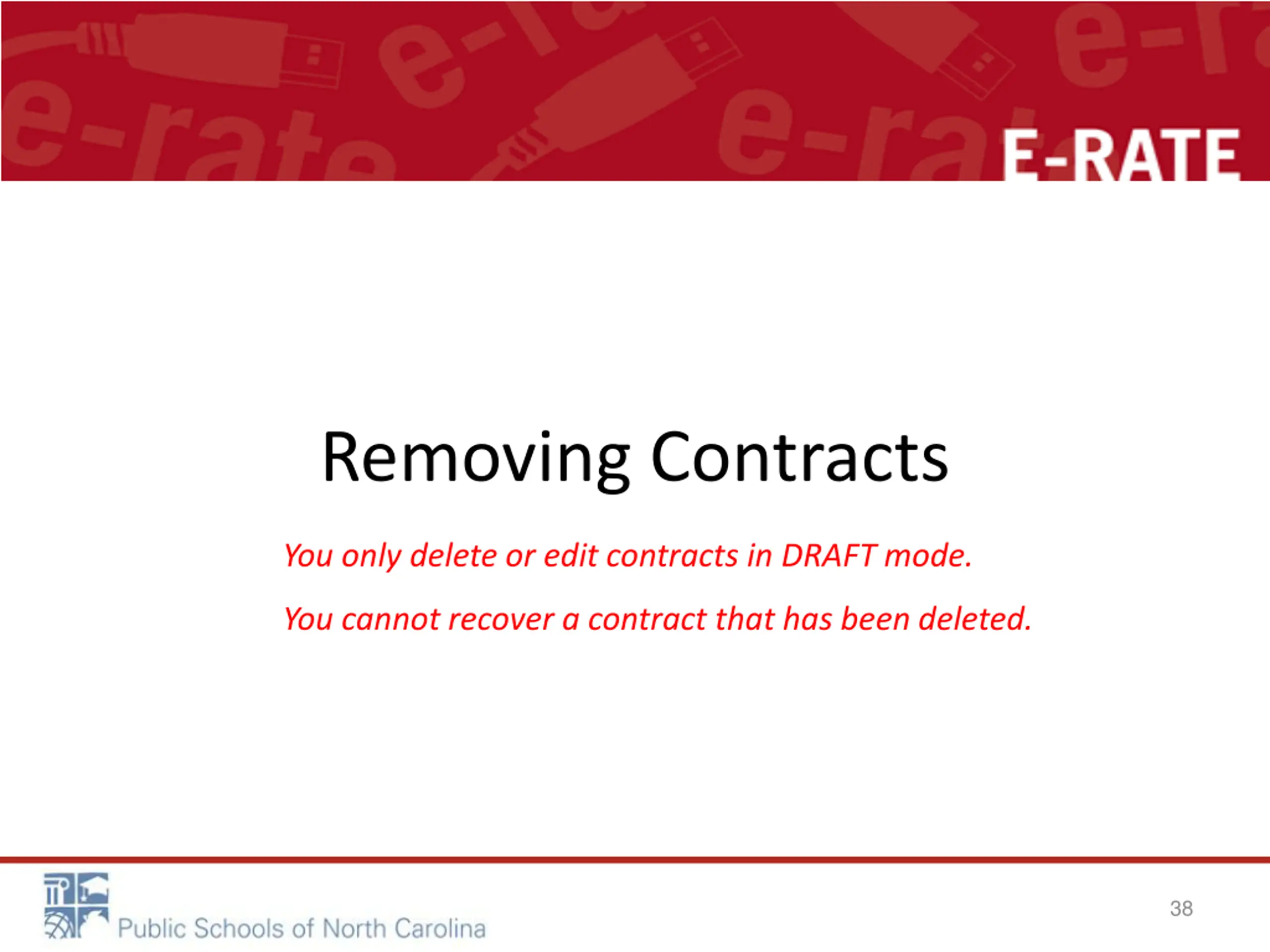 E-RATE

Removing Contracts

You only delete or edit contracts in DRAFT mode.

You cannot recover a contract that has been deleted.

Public Schools of North Carolina

38